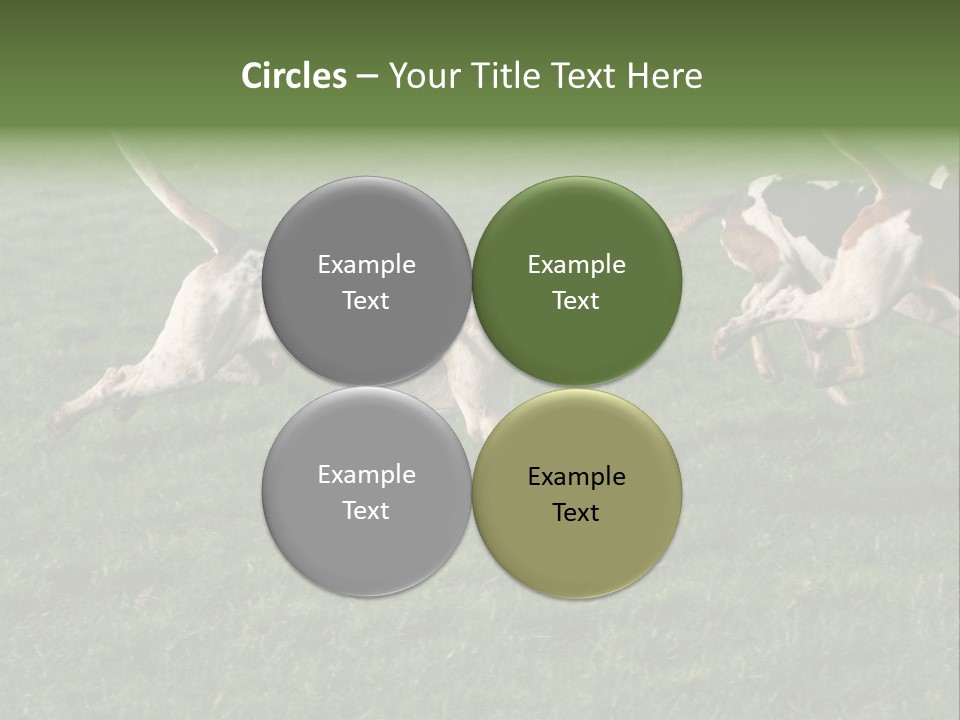 Circles – Your Title Text Here

Example Text

Example Text

Example Text

Example Text